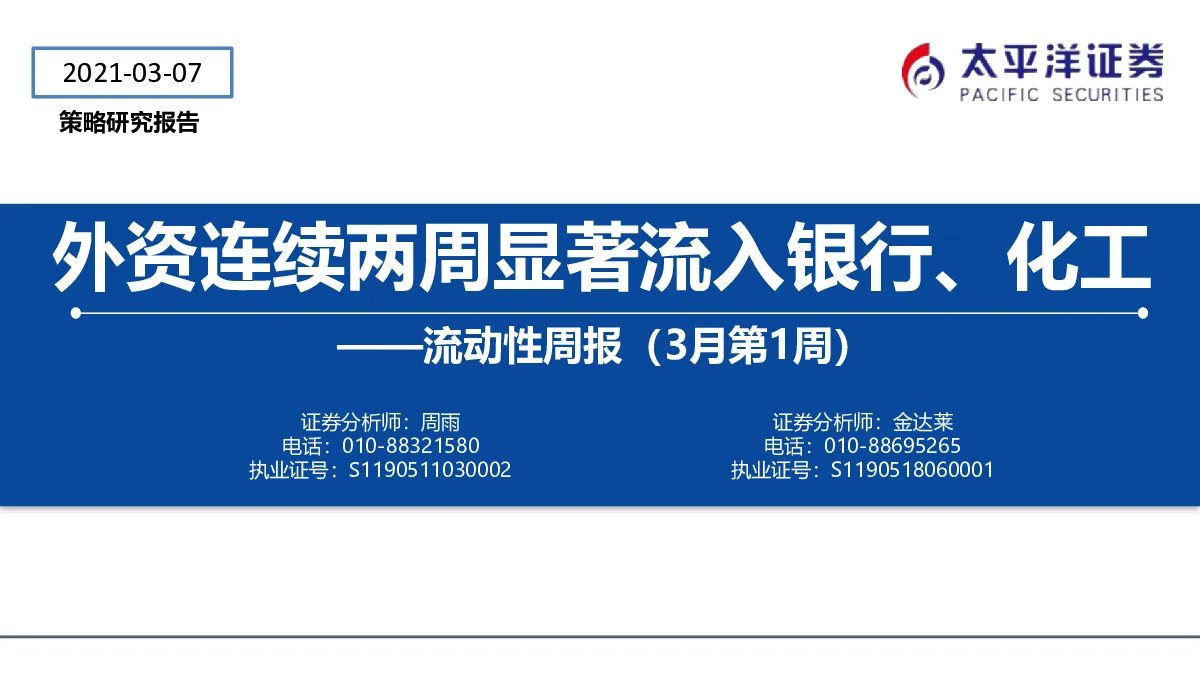 2021-03-07

策略研究报告

太平洋证券
PACIFIC SECURITIES

外资连续两周显著流入银行、化工

——流动性周报（3月第1周）

证券分析师：周雨
电话：010-88321580
执业证号：S1190511030002

证券分析师：金达莱
电话：010-88695265
执业证号：S1190518060001